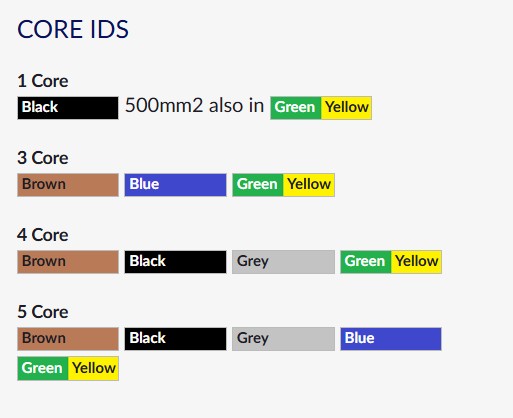 CORE IDS

1 Core
Black 500mm2 also in Green Yellow

3 Core
Brown Blue Green Yellow

4 Core
Brown Black Grey Green Yellow

5 Core
Brown Black Grey Blue Green Yellow